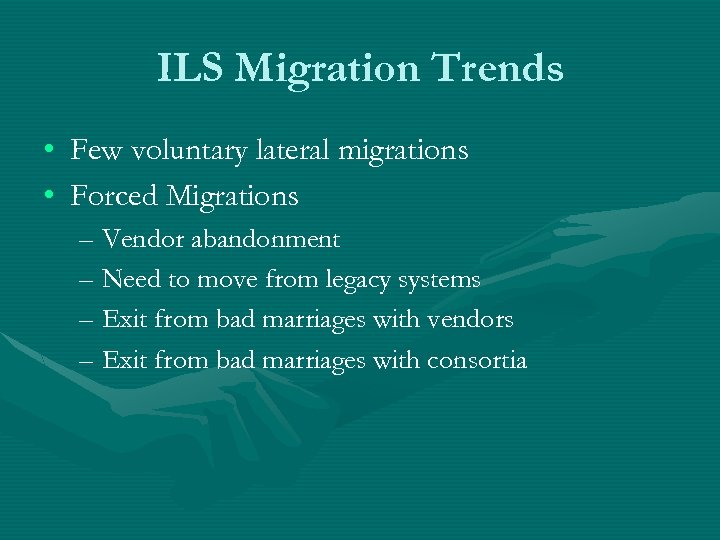 ILS Migration Trends

• Few voluntary lateral migrations
• Forced Migrations
– Vendor abandonment
– Need to move from legacy systems
– Exit from bad marriages with vendors
– Exit from bad marriages with consortia